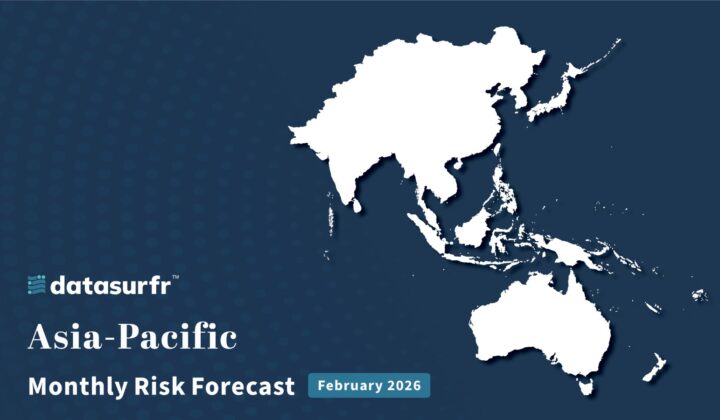 datasurfr™

Asia-Pacific

Monthly Risk Forecast February 2026